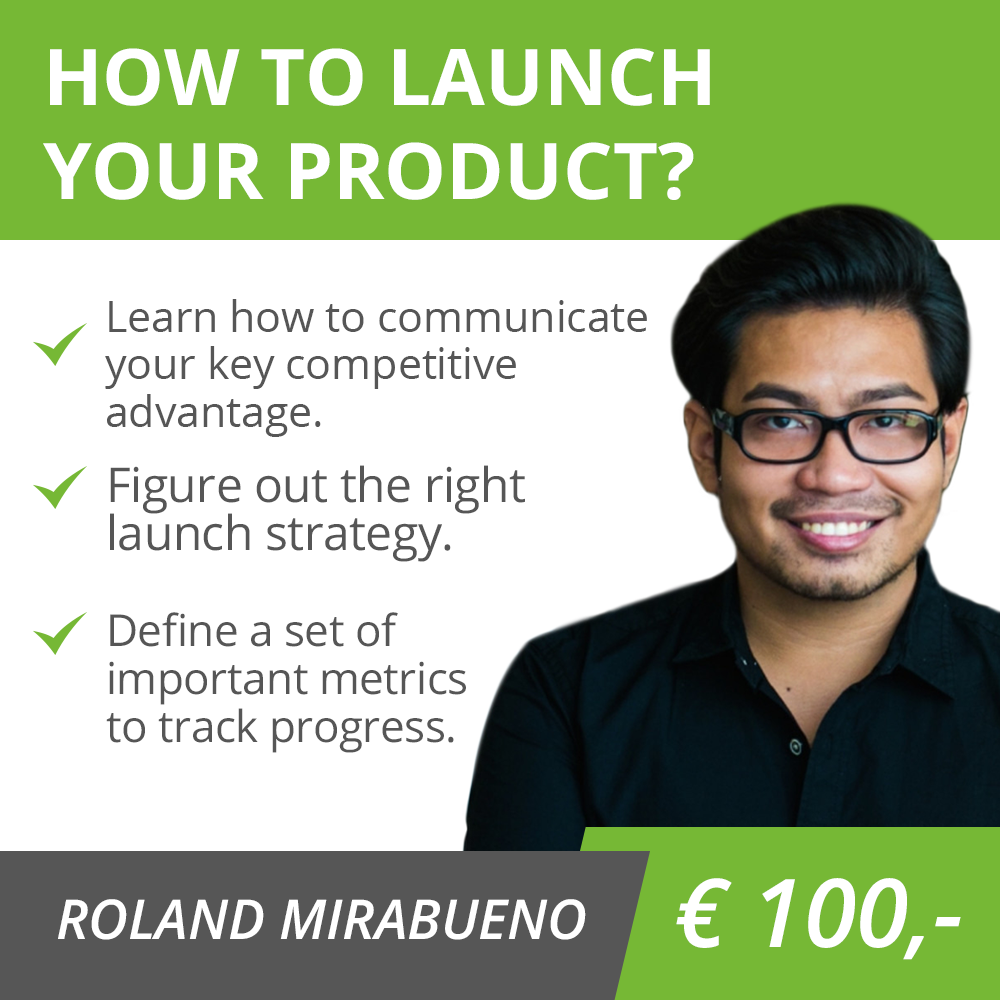 HOW TO LAUNCH YOUR PRODUCT?

Learn how to communicate your key competitive advantage.

Figure out the right launch strategy.

Define a set of important metrics to track progress.

ROLAND MIRABUENO

€ 100,-